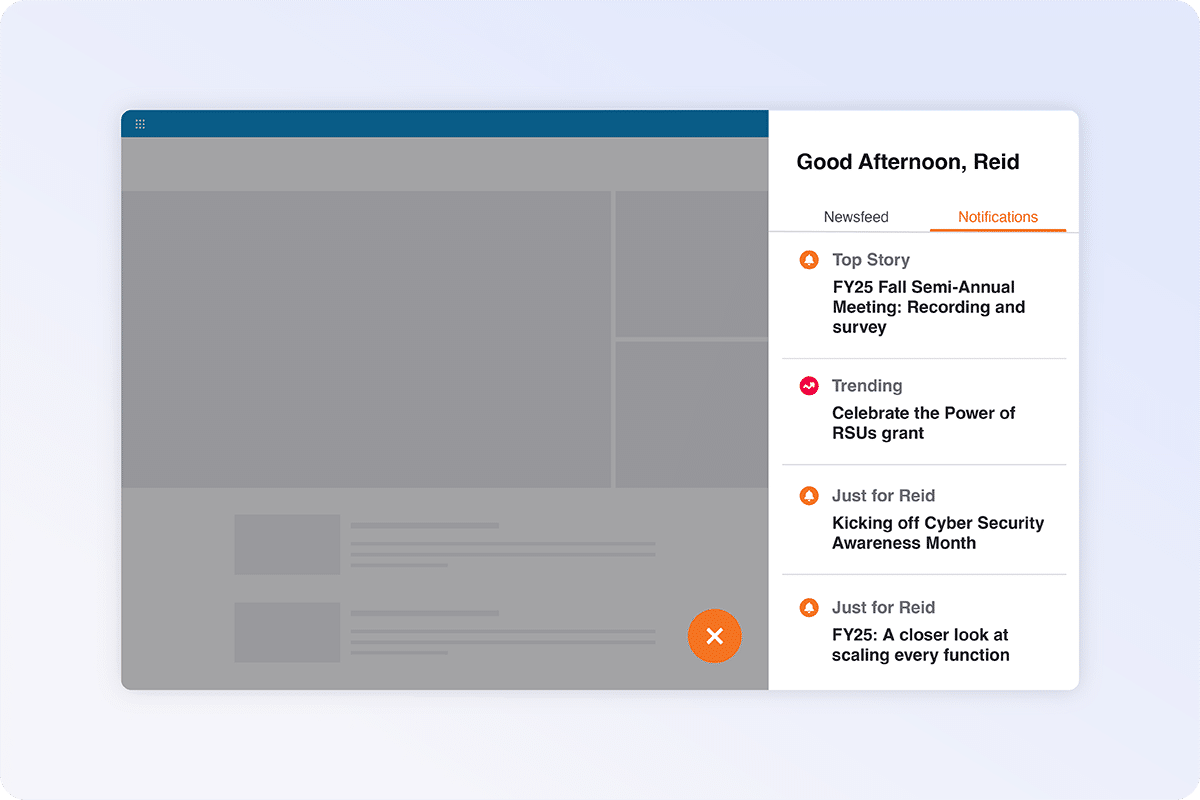 Good Afternoon, Reid

Newsfeed

Notifications

Top Story

FY25 Fall Semi-Annual Meeting: Recording and survey

Trending

Celebrate the Power of RSUs grant

Just for Reid

Kicking off Cyber Security Awareness Month

Just for Reid

FY25: A closer look at scaling every function